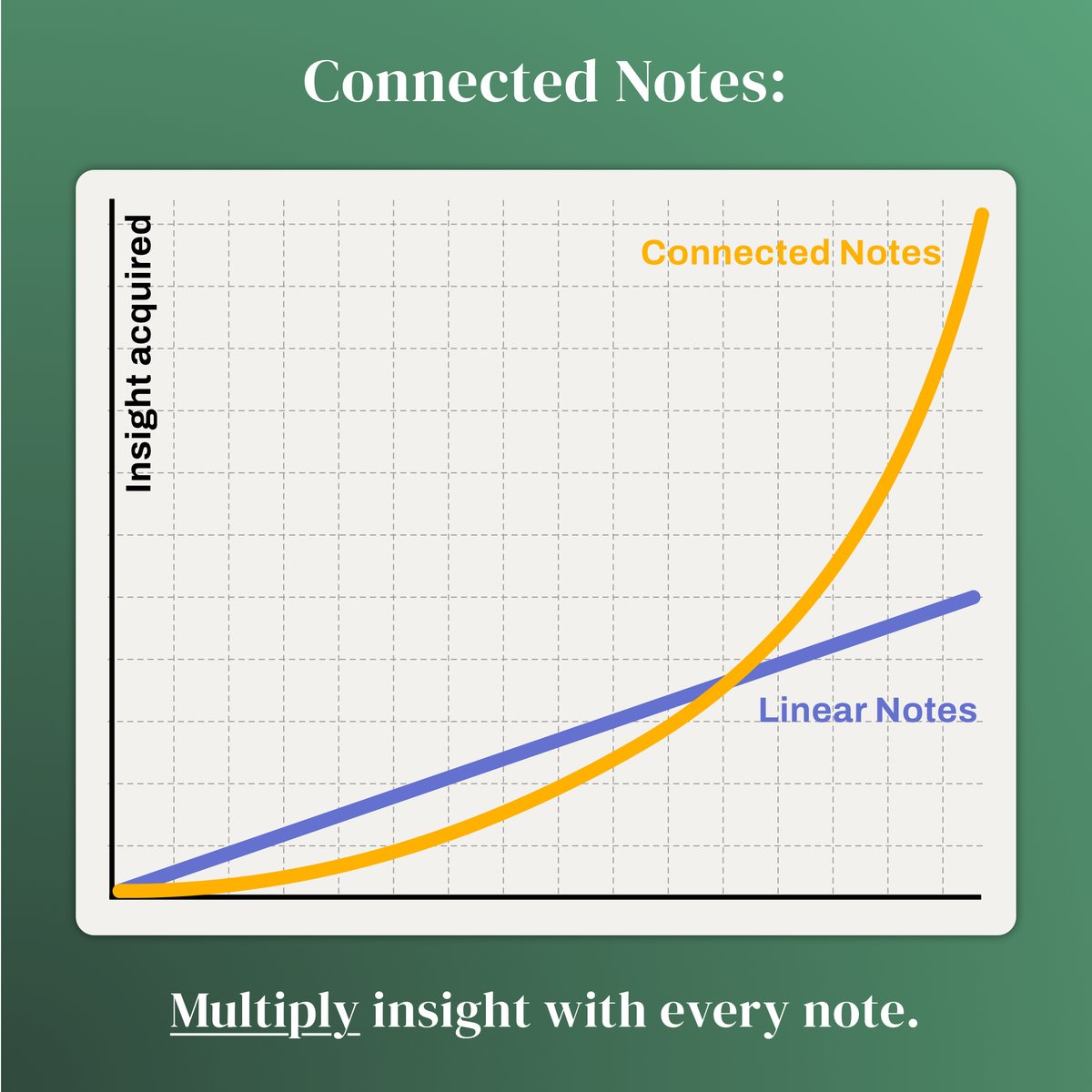 Connected Notes:

Insight acquired

Connected Notes

Linear Notes

Multiply insight with every note.